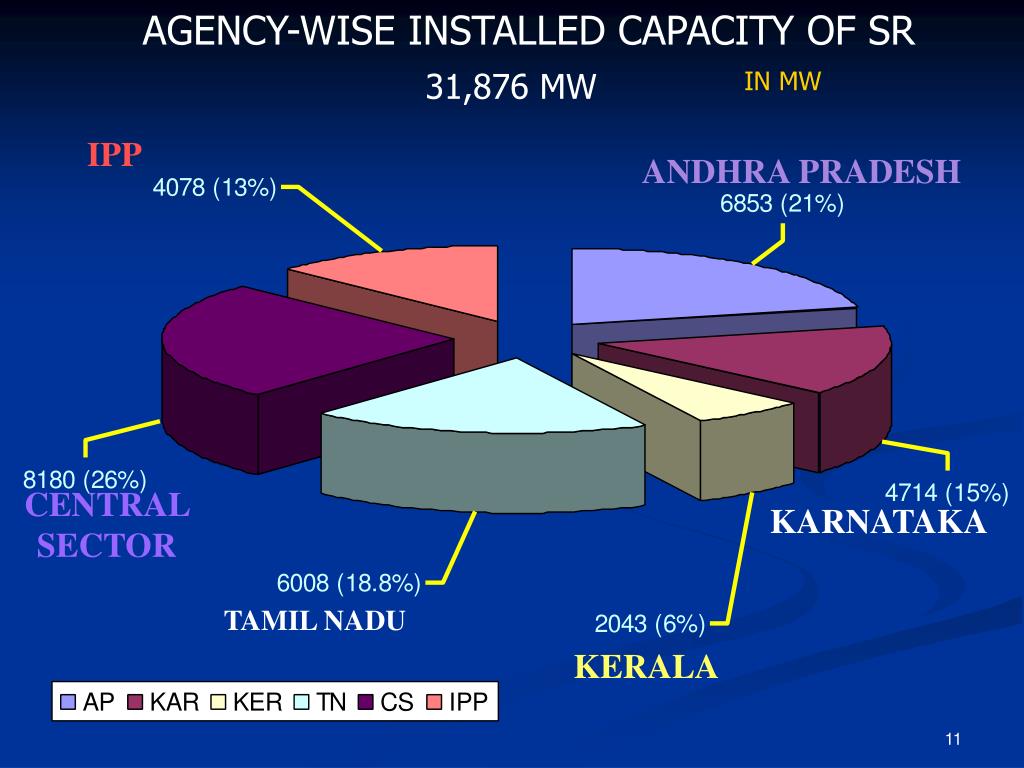 AGENCY-WISE INSTALLED CAPACITY OF SR

31,876 MW

IN MW

IPP
4078 (13%)

ANDHRA PRADESH
6853 (21%)

8180 (26%)
CENTRAL SECTOR

4714 (15%)
KARNATAKA

6008 (18.8%)
TAMIL NADU

2043 (6%)
KERALA

AP KAR KER TN CS IPP

11